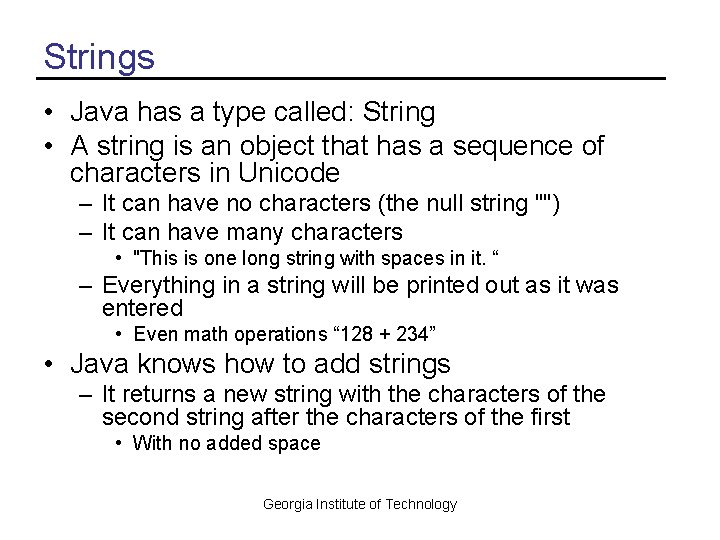 Strings

• Java has a type called: String
• A string is an object that has a sequence of characters in Unicode
– It can have no characters (the null string "")
– It can have many characters
• "This is one long string with spaces in it. “
– Everything in a string will be printed out as it was entered
• Even math operations “128 + 234”
• Java knows how to add strings
– It returns a new string with the characters of the second string after the characters of the first
• With no added space

Georgia Institute of Technology